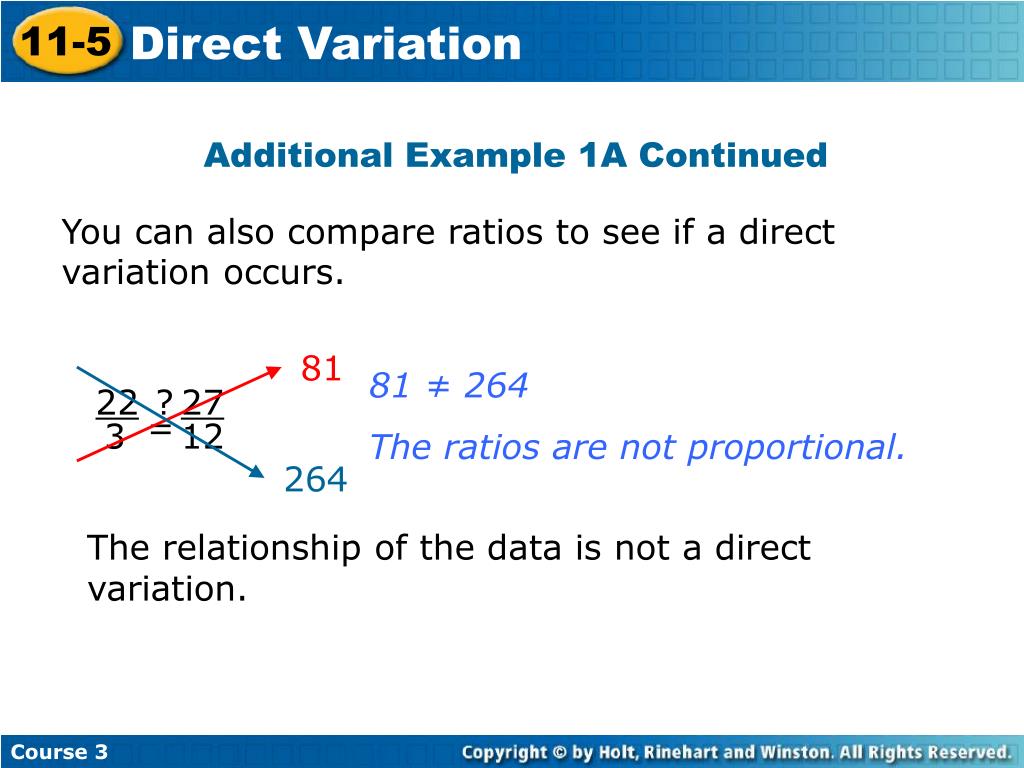 11-5 Direct Variation

Additional Example 1A Continued

You can also compare ratios to see if a direct variation occurs.

$\frac{22}{3} \stackrel{?}{=} \frac{27}{12}$

81

264

$81 \neq 264$

The ratios are not proportional.

The relationship of the data is not a direct variation.

Course 3

Copyright © by Holt, Rinehart and Winston. All Rights Reserved.